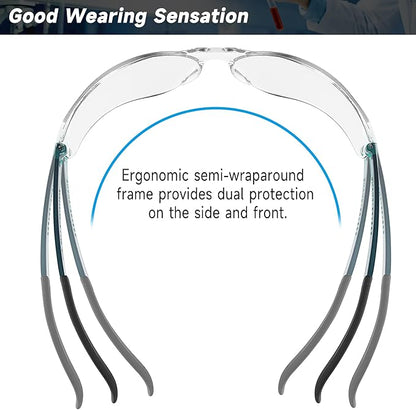 Good Wearing Sensation

Ergonomic semi-wraparound frame provides dual protection on the side and front.